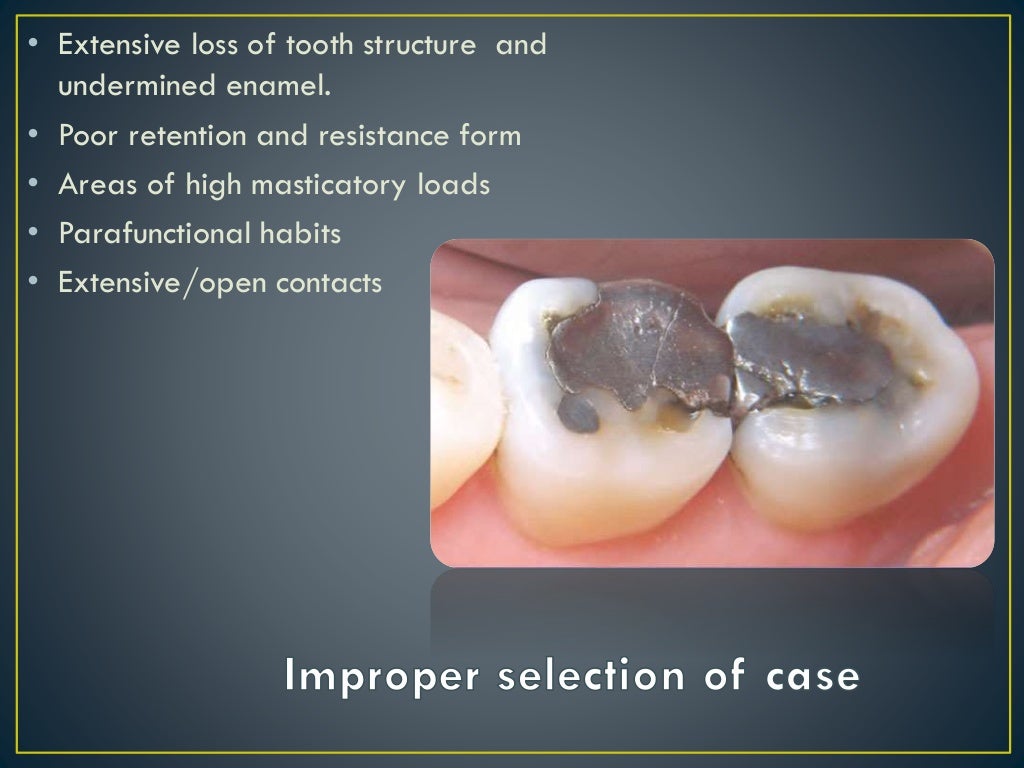 • Extensive loss of tooth structure and undermined enamel.
• Poor retention and resistance form
• Areas of high masticatory loads
• Parafunctional habits
• Extensive/open contacts

Improper selection of case